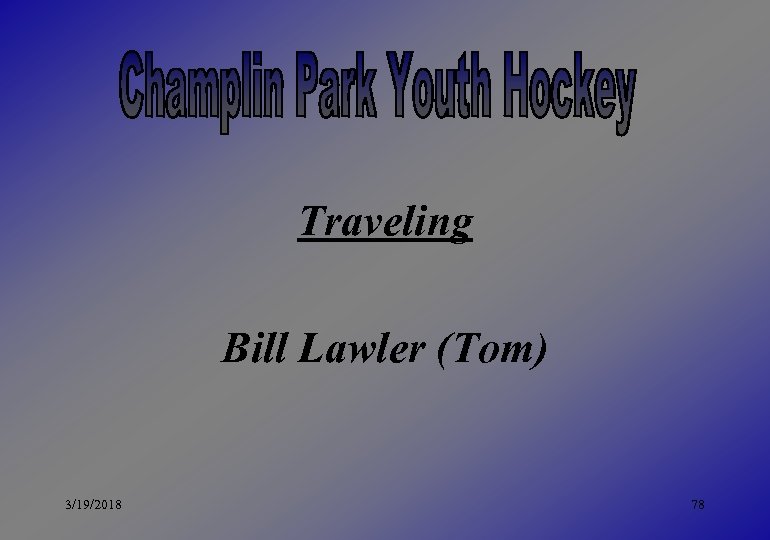 Champlin Park Youth Hockey

Traveling

Bill Lawler (Tom)

3/19/2018

78